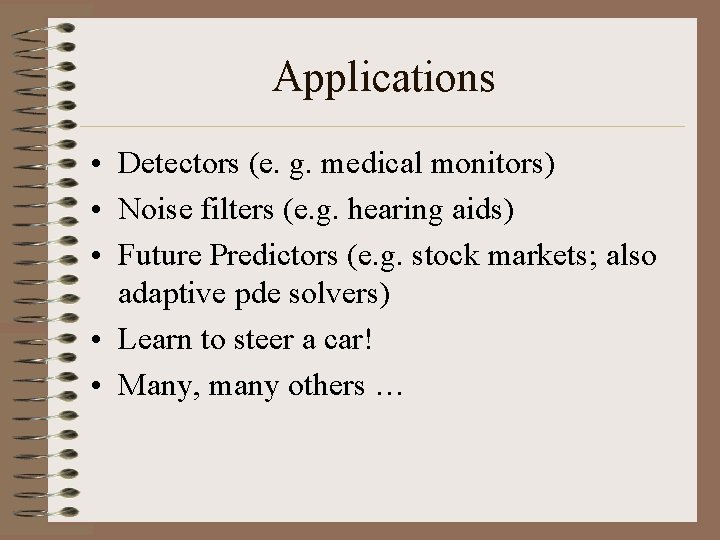 Applications

• Detectors (e. g. medical monitors)
• Noise filters (e.g. hearing aids)
• Future Predictors (e.g. stock markets; also adaptive pde solvers)
• Learn to steer a car!
• Many, many others …